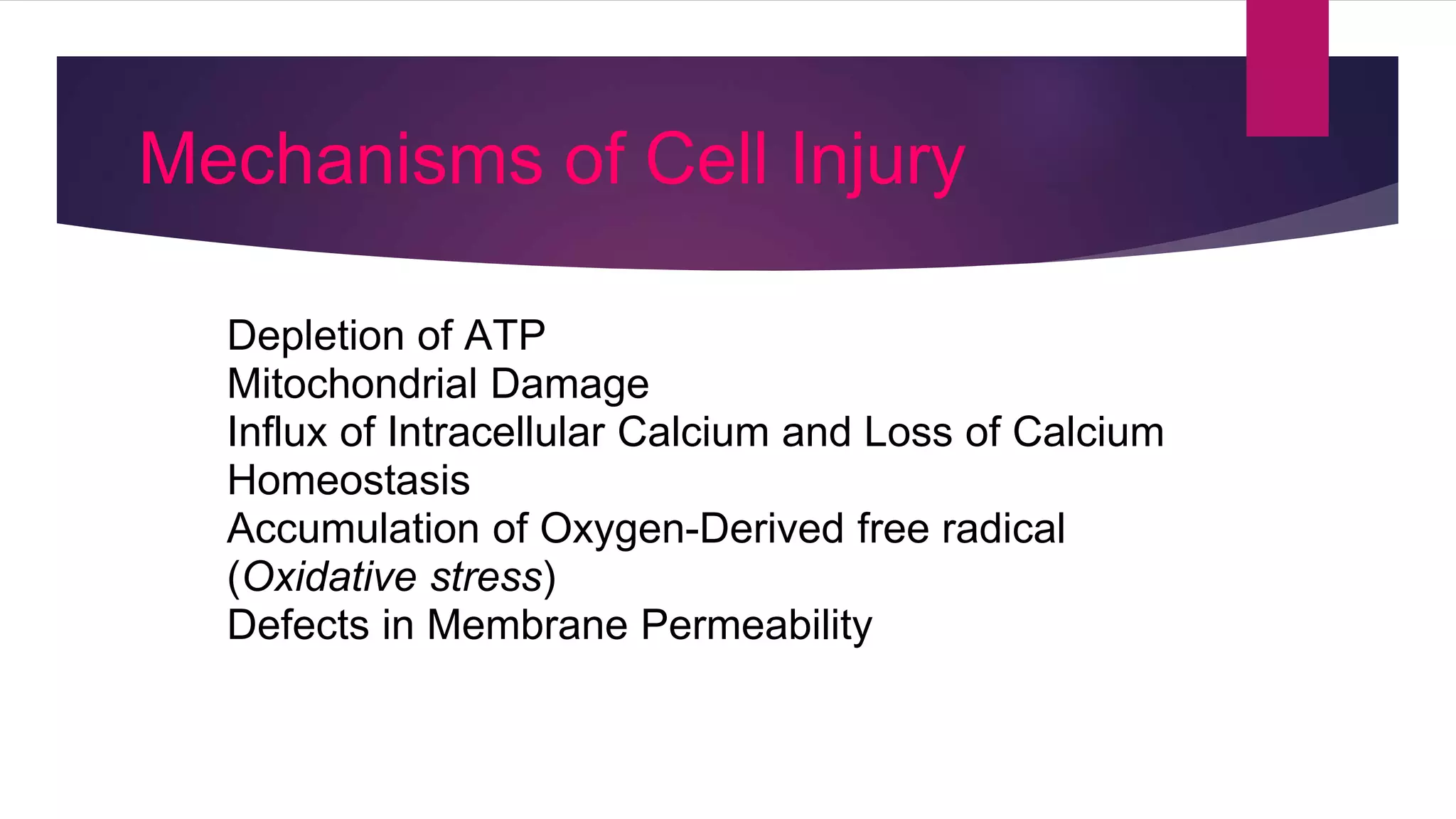 Mechanisms of Cell Injury

Depletion of ATP
Mitochondrial Damage
Influx of Intracellular Calcium and Loss of Calcium Homeostasis
Accumulation of Oxygen-Derived free radical (Oxidative stress)
Defects in Membrane Permeability